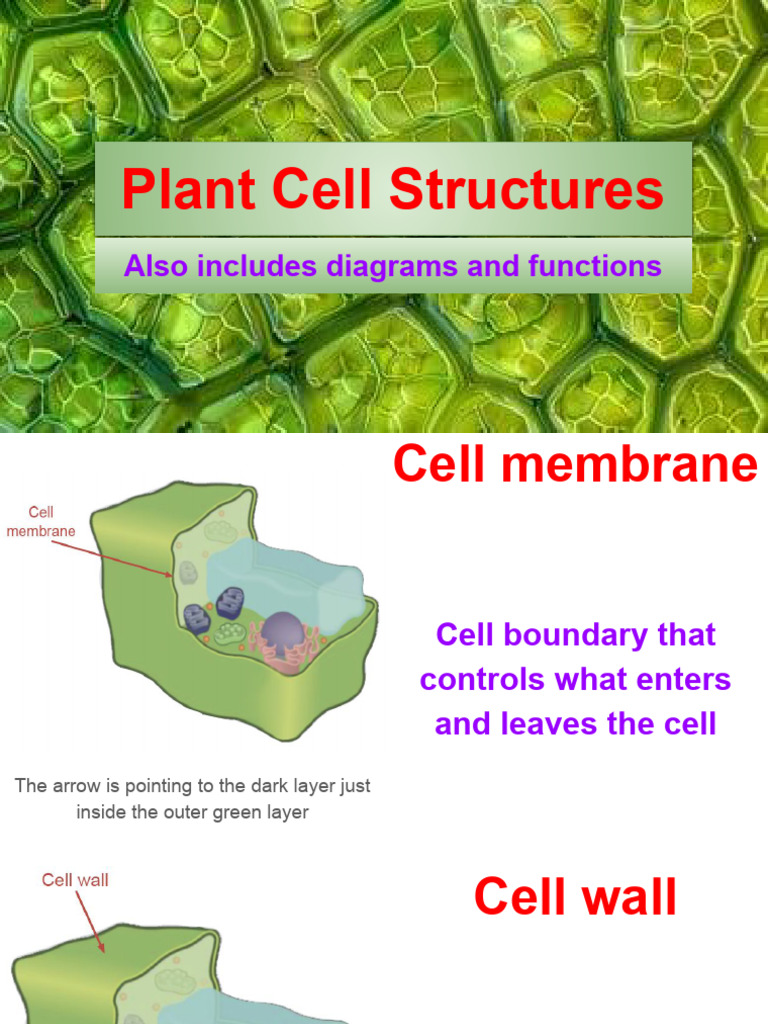 Plant Cell Structures

Also includes diagrams and functions

Cell membrane

Cell membrane

Cell boundary that controls what enters and leaves the cell

The arrow is pointing to the dark layer just inside the outer green layer

Cell wall

Cell wall